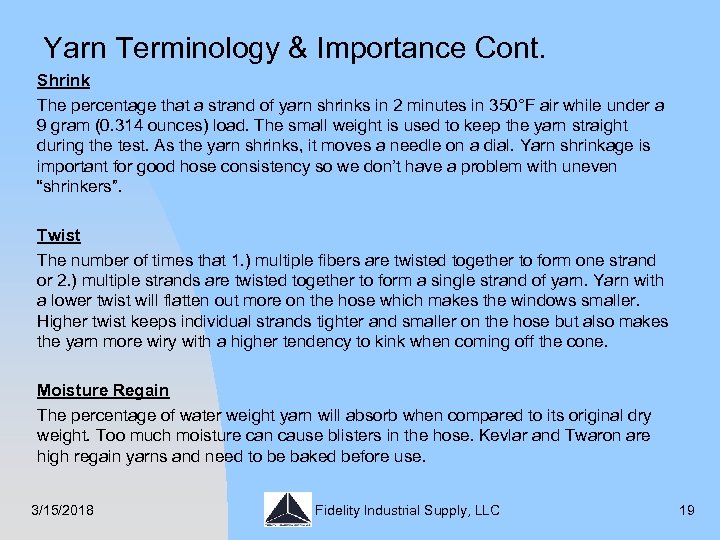 Yarn Terminology & Importance Cont.

Shrink

The percentage that a strand of yarn shrinks in 2 minutes in 350°F air while under a 9 gram (0.314 ounces) load. The small weight is used to keep the yarn straight during the test. As the yarn shrinks, it moves a needle on a dial. Yarn shrinkage is important for good hose consistency so we don't have a problem with uneven "shrinkers".

Twist

The number of times that 1.) multiple fibers are twisted together to form one strand or 2.) multiple strands are twisted together to form a single strand of yarn. Yarn with a lower twist will flatten out more on the hose which makes the windows smaller. Higher twist keeps individual strands tighter and smaller on the hose but also makes the yarn more wiry with a higher tendency to kink when coming off the cone.

Moisture Regain

The percentage of water weight yarn will absorb when compared to its original dry weight. Too much moisture can cause blisters in the hose. Kevlar and Twaron are high regain yarns and need to be baked before use.

3/15/2018

Fidelity Industrial Supply, LLC

19